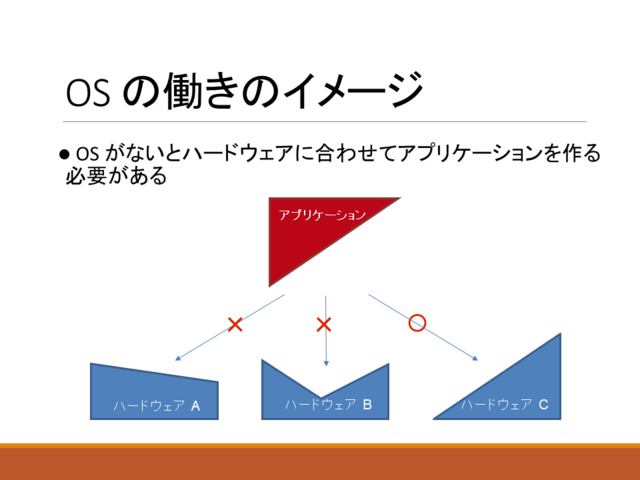 OS の働きのイメージ

● OS がないとハードウェアに合わせてアプリケーションを作る必要がある

アプリケーション

×
×
○

ハードウェア A
ハードウェア B
ハードウェア C